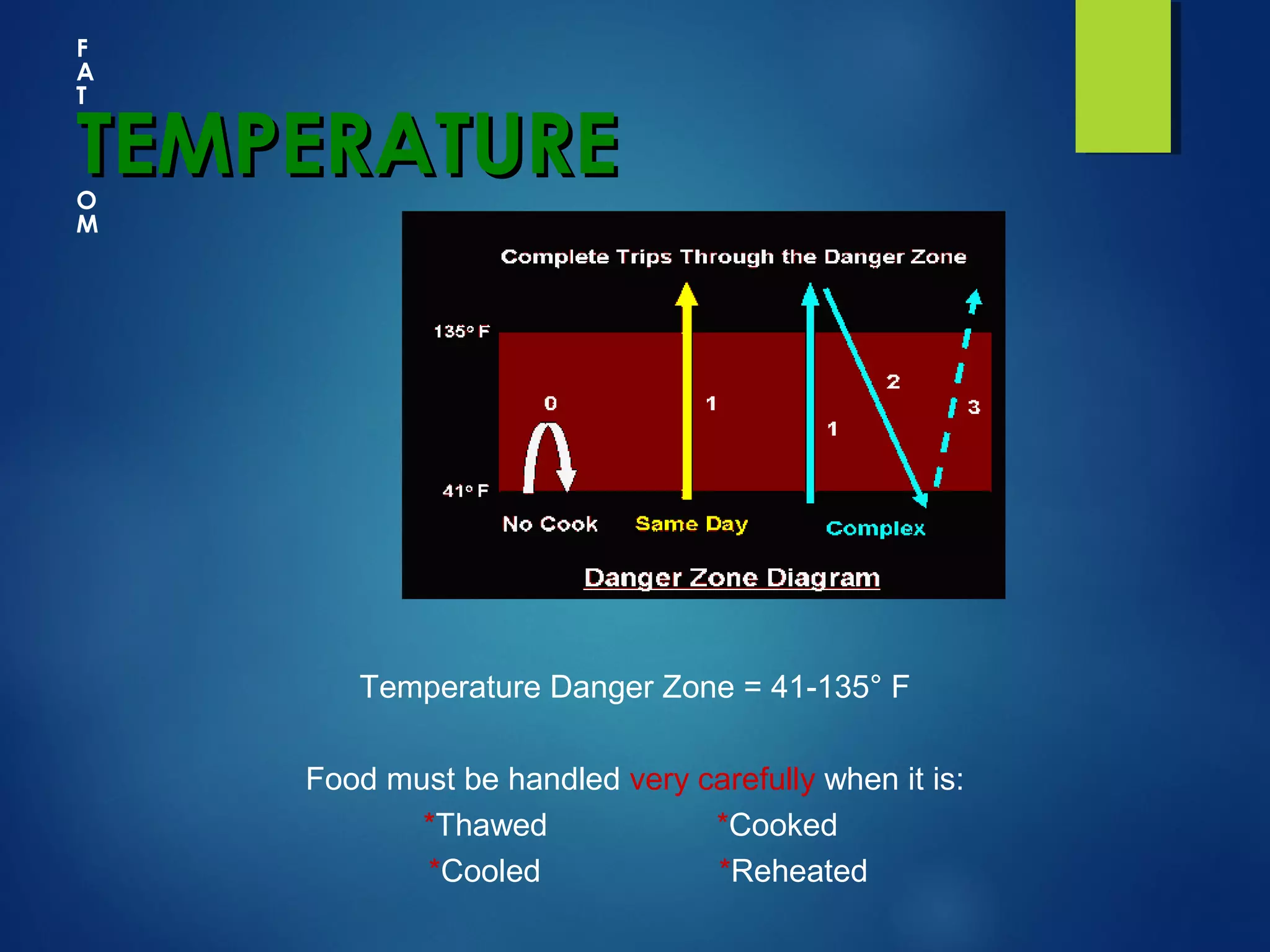 F
A
T
TEMPERATURE
O
M

Complete Trips Through the Danger Zone

135° F

41° F

0

1

1

2

3

No Cook

Same Day

Complex

Danger Zone Diagram

Temperature Danger Zone = 41-135° F

Food must be handled very carefully when it is:

*Thawed *Cooked

*Cooled *Reheated